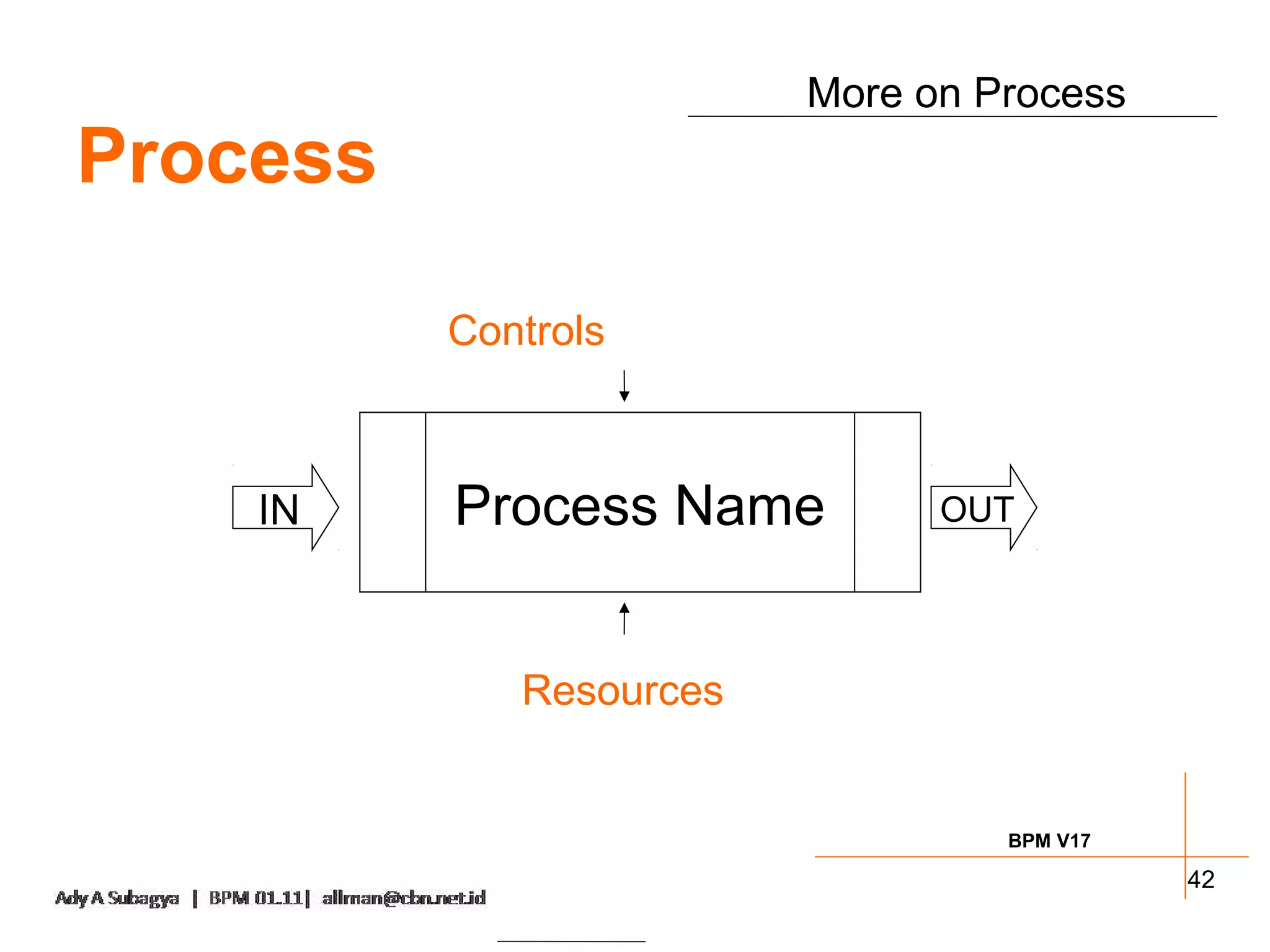 More on Process

Process

Controls

IN

Process Name

OUT

Resources

BPM V17

42

Ady A Subagya | BPM 01.11| allman@cbn.net.id